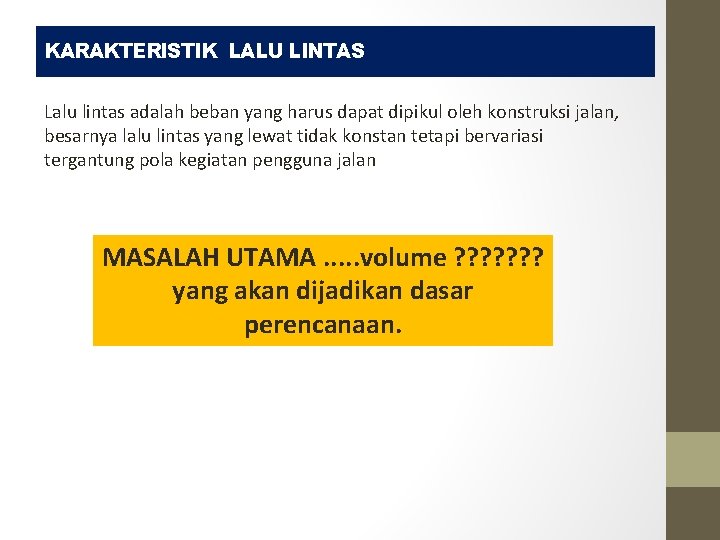 KARAKTERISTIK LALU LINTAS

Lalu lintas adalah beban yang harus dapat dipikul oleh konstruksi jalan, besarnya lalu lintas yang lewat tidak konstan tetapi bervariasi tergantung pola kegiatan pengguna jalan

MASALAH UTAMA .....volume ??????? yang akan dijadikan dasar perencanaan.